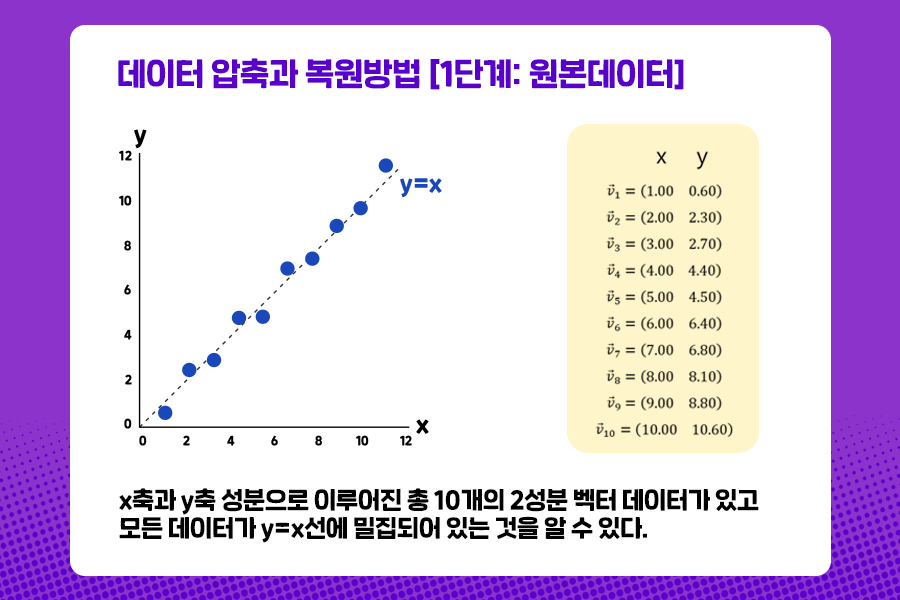 데이터 압축과 복원방법 [1단계: 원본데이터]

y
12
10
8
6
4
2
0
0 2 4 6 8 10 12
x
y=x

x y
$\vec{v}_1 = (1.00 \quad 0.60)$
$\vec{v}_2 = (2.00 \quad 2.30)$
$\vec{v}_3 = (3.00 \quad 2.70)$
$\vec{v}_4 = (4.00 \quad 4.40)$
$\vec{v}_5 = (5.00 \quad 4.50)$
$\vec{v}_6 = (6.00 \quad 6.40)$
$\vec{v}_7 = (7.00 \quad 6.80)$
$\vec{v}_8 = (8.00 \quad 8.10)$
$\vec{v}_9 = (9.00 \quad 8.80)$
$\vec{v}_{10} = (10.00 \quad 10.60)$

x축과 y축 성분으로 이루어진 총 10개의 2성분 벡터 데이터가 있고 모든 데이터가 y=x선에 밀집되어 있는 것을 알 수 있다.